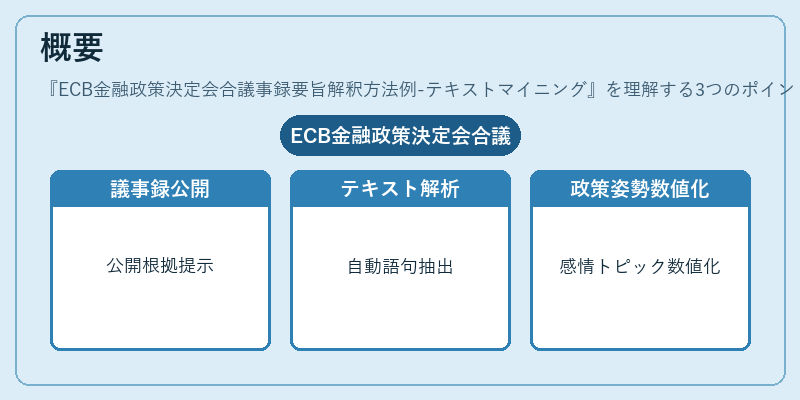 概要

『ECB金融政策決定会合議事録要旨解釈方法例-テキストマイニング』を理解する3つのポイン

ECB金融政策決定会合議

議事録公開

公開根拠提示

テキスト解析

自動語句抽出

政策姿勢数値化

感情トピック数値化